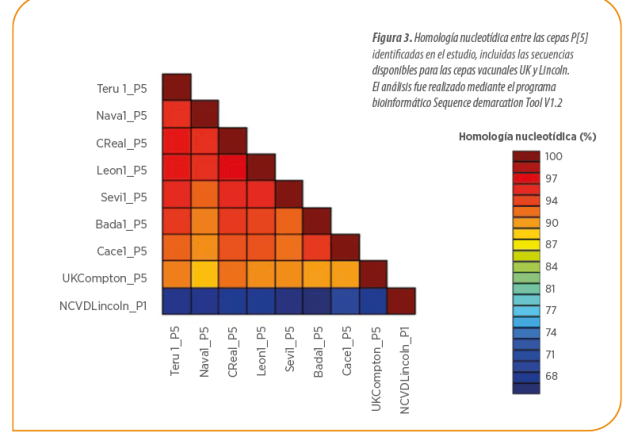 Figura 3. Homología nucleotídica entre las cepas P[5] identificadas en el estudio, incluidas las secuencias disponibles para las cepas vacunales UK y Lincoln. El análisis fue realizado mediante el programa bioinformático Sequence demarcation Tool V1.2

Teru 1_P5
Nava1_P5
CReal_P5
Leon1_P5
Sevi1_P5
Bada1_P5
Cace1_P5
UKCompton_P5
NCVDLincoln_P1

Teru 1_P5
Nava1_P5
CReal_P5
Leon1_P5
Sevi1_P5
Bada1_P5
Cace1_P5
UKCompton_P5
NCVDLincoln_P1

Homología nucleotídica (%)
100
97
94
90
87
84
81
77
74
71
68